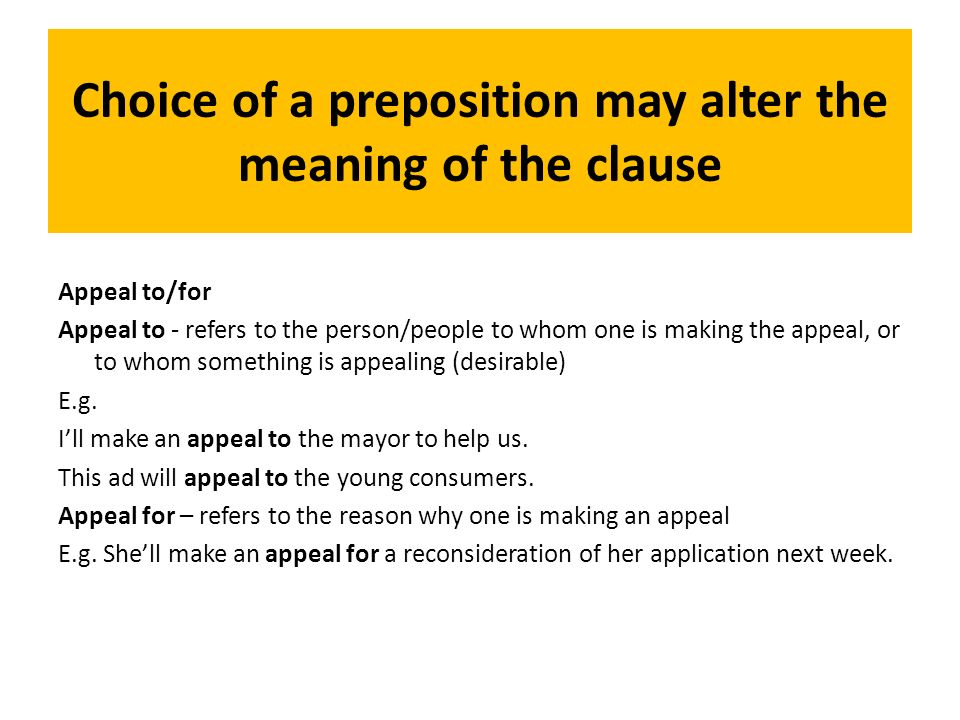 Choice of a preposition may alter the meaning of the clause

Appeal to/for

Appeal to - refers to the person/people to whom one is making the appeal, or to whom something is appealing (desirable)

E.g.

I'll make an appeal to the mayor to help us.

This ad will appeal to the young consumers.

Appeal for – refers to the reason why one is making an appeal

E.g. She'll make an appeal for a reconsideration of her application next week.